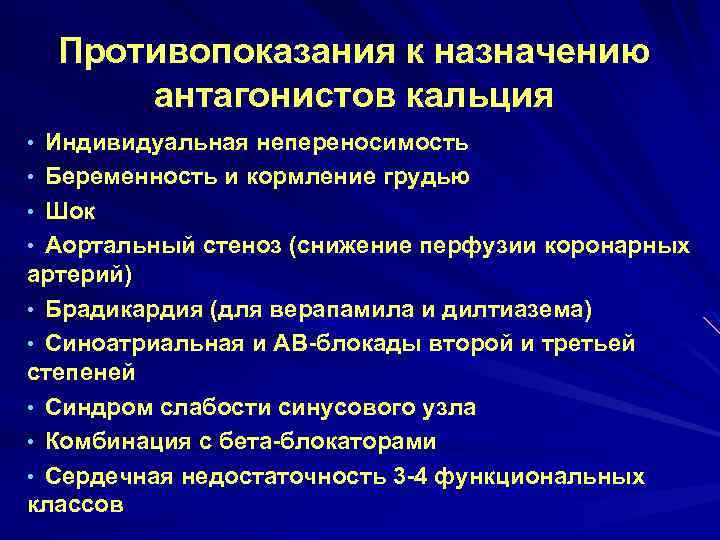 Противопоказания к назначению антагонистов кальция

• Индивидуальная непереносимость
• Беременность и кормление грудью
• Шок
• Аортальный стеноз (снижение перфузии коронарных артерий)
• Брадикардия (для верапамила и дилтиазема)
• Синоатриальная и АВ-блокады второй и третьей степеней
• Синдром слабости синусового узла
• Комбинация с бета-блокаторами
• Сердечная недостаточность 3-4 функциональных классов